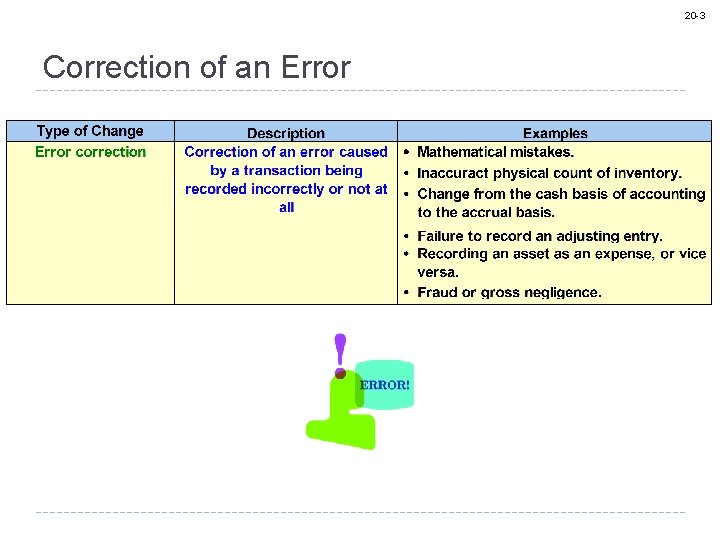 20-3

Correction of an Error

| Type of Change | Description | Examples |
|---|---|---|
| Error correction | Correction of an error caused by a transaction being recorded incorrectly or not at all | • Mathematical mistakes. • Inaccuract physical count of inventory. • Change from the cash basis of accounting to the accrual basis. • Failure to record an adjusting entry. • Recording an asset as an expense, or vice versa. • Fraud or gross negligence. |

ERROR!